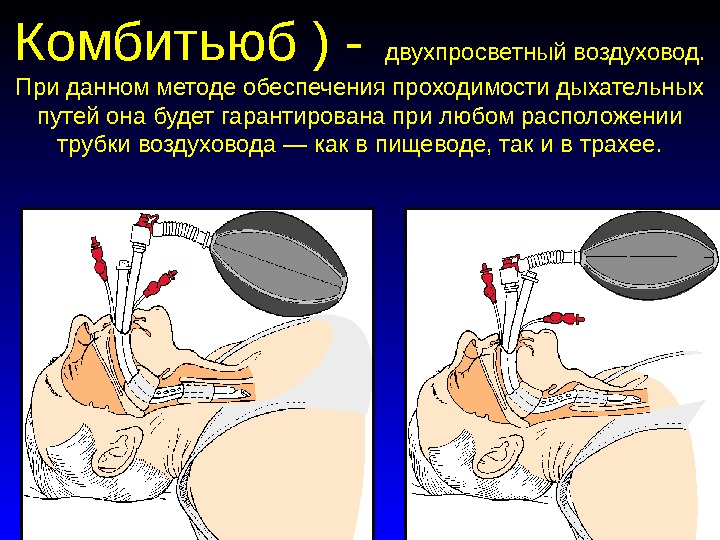 Комбитьюб ) - двухпросветный воздуховод.
При данном методе обеспечения проходимости дыхательных путей она будет гарантирована при любом расположении трубки воздуховода — как в пищеводе, так и в трахее.